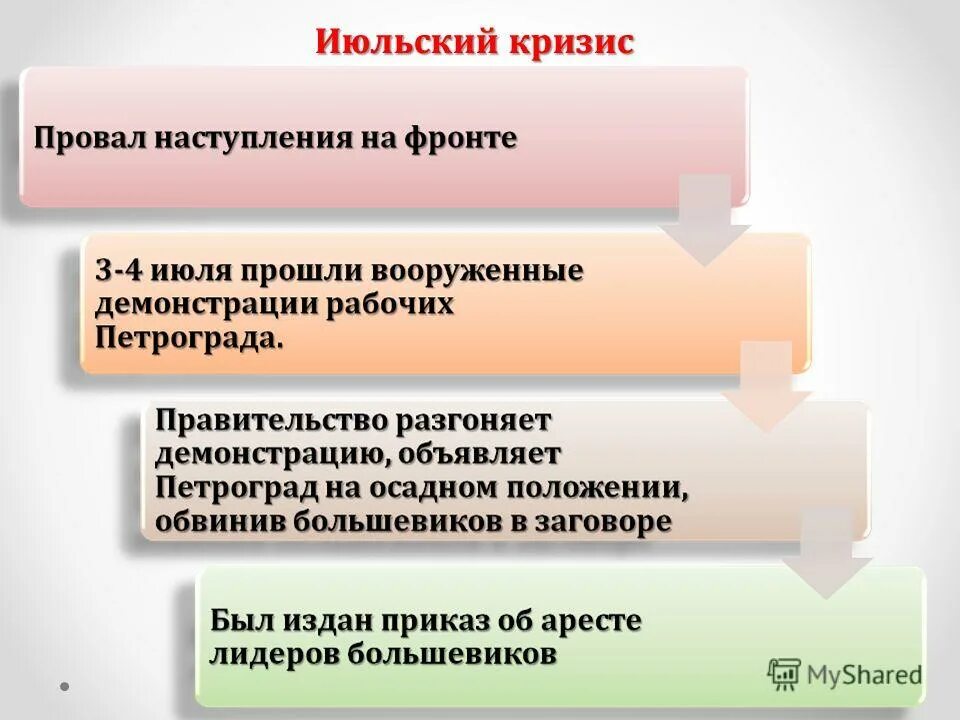 Июльский кризис

Провал наступления на фронте

3-4 июля прошли вооруженные демонстрации рабочих Петрограда.

Правительство разгоняет демонстрацию, объявляет Петроград на осадном положении, обвинив большевиков в заговоре

Был издан приказ об аресте лидеров большевиков

MyShared